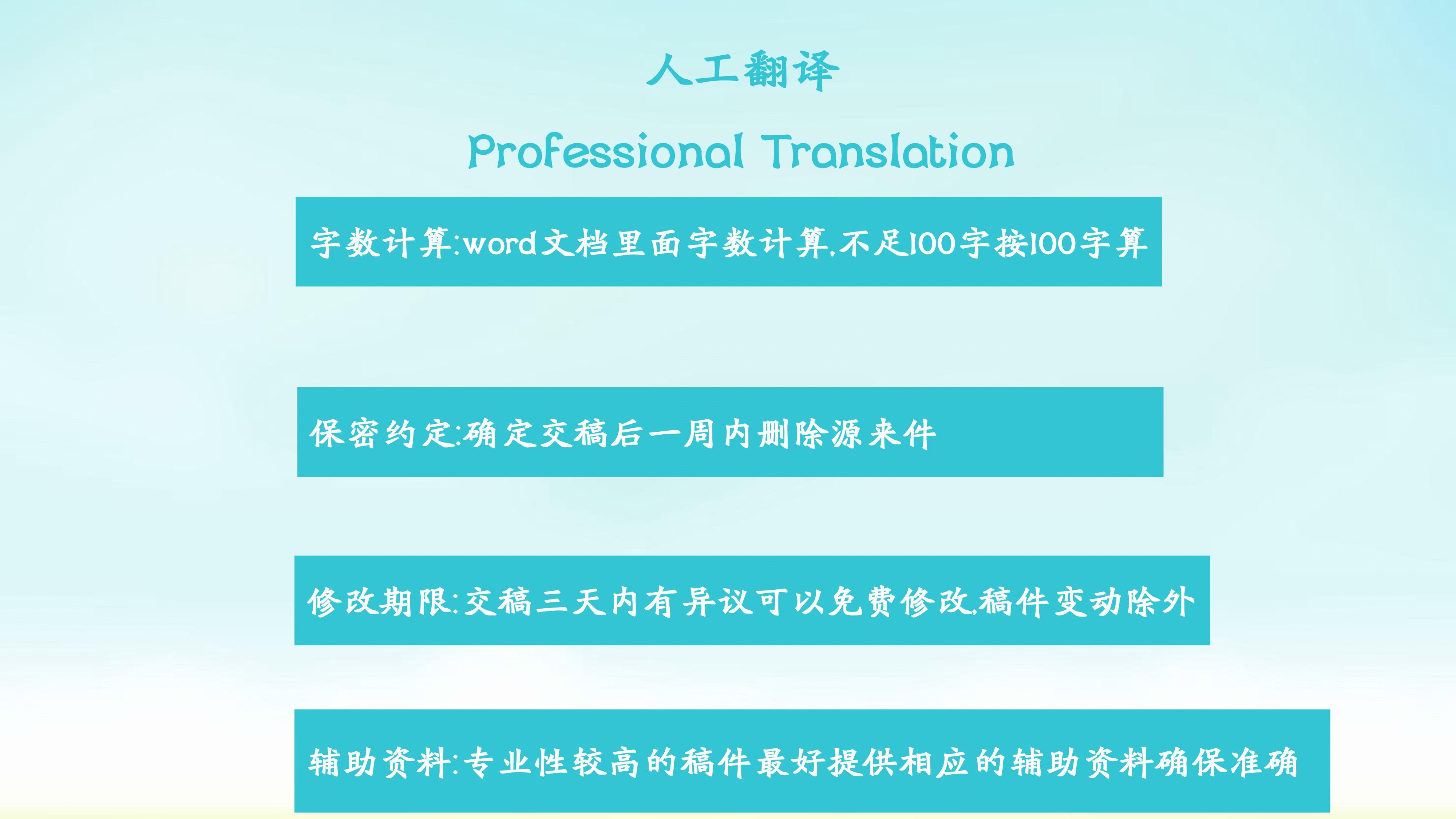 人工翻译

Professional Translation

字数计算:word文档里面字数计算,不足100字按100字算

保密约定:确定交稿后一周内删除源来件

修改期限:交稿三天内有异议可以免费修改,稿件变动除外

辅助资料:专业性较高的稿件最好提供相应的辅助资料确保准确